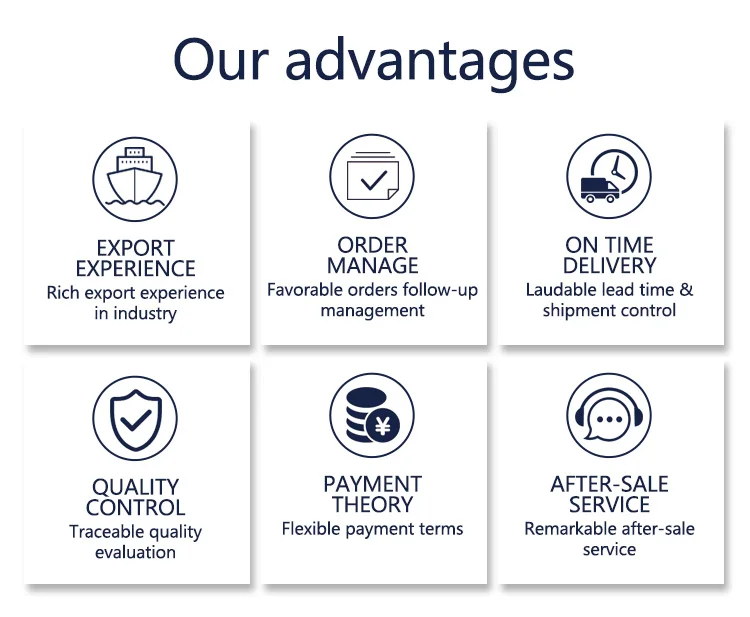 Our advantages

EXPORT EXPERIENCE
Rich export experience in industry

ORDER MANAGE
Favorable orders follow-up management

ON TIME DELIVERY
Laudable lead time & shipment control

QUALITY CONTROL
Traceable quality evaluation

¥

PAYMENT THEORY
Flexible payment terms

AFTER-SALE SERVICE
Remarkable after-sale service